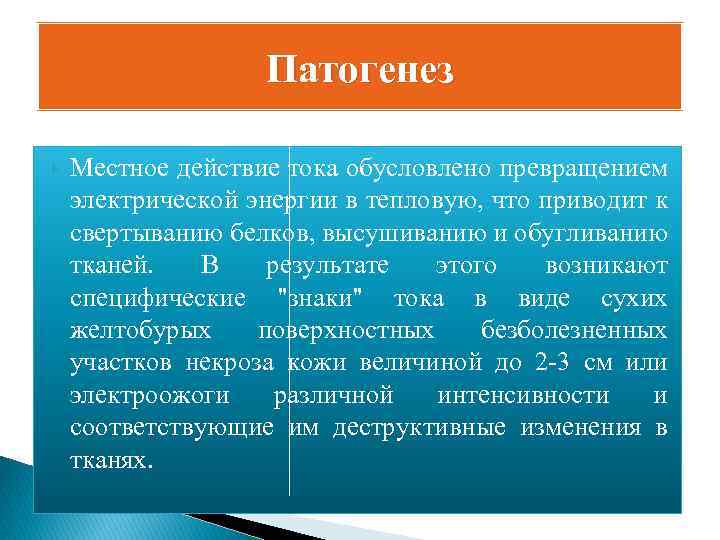 Патогенез

Местное действие тока обусловлено превращением электрической энергии в тепловую, что приводит к свертыванию белков, высушиванию и обугливанию тканей. В результате этого возникают специфические "знаки" тока в виде сухих желтобурых поверхностных безболезненных участков некроза кожи величиной до 2-3 см или электроожоги различной интенсивности и соответствующие им деструктивные изменения в тканях.